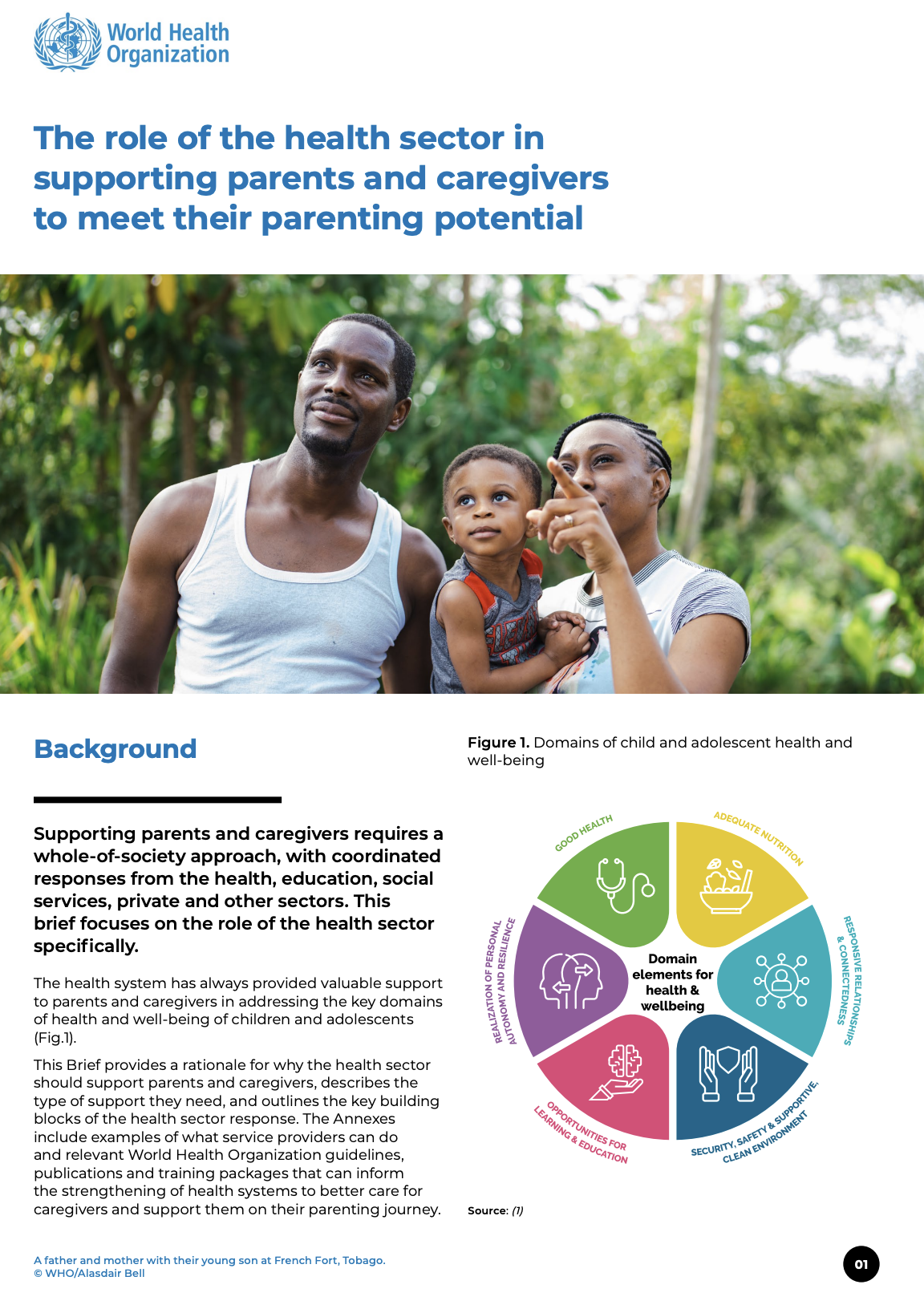 World Health Organization

The role of the health sector in supporting parents and caregivers to meet their parenting potential

Background

Supporting parents and caregivers requires a whole-of-society approach, with coordinated responses from the health, education, social services, private and other sectors. This brief focuses on the role of the health sector specifically.

The health system has always provided valuable support to parents and caregivers in addressing the key domains of health and well-being of children and adolescents (Fig.1).

This Brief provides a rationale for why the health sector should support parents and caregivers, describes the type of support they need, and outlines the key building blocks of the health sector response. The Annexes include examples of what service providers can do and relevant World Health Organization guidelines, publications and training packages that can inform the strengthening of health systems to better care for caregivers and support them on their parenting journey.

Figure 1. Domains of child and adolescent health and well-being

GOOD HEALTH
ADEQUATE NUTRITION
RESPONSIVE RELATIONSHIPS & CONNECTEDNESS
SECURITY, SAFETY & SUPPORTIVE, CLEAN ENVIRONMENT
OPPORTUNITIES FOR LEARNING & EDUCATION
REALIZATION OF PERSONAL AUTONOMY AND RESILIENCE
Domain elements for health & wellbeing

Source: (1)

A father and mother with their young son at French Fort, Tobago.
© WHO/Alasdair Bell

01